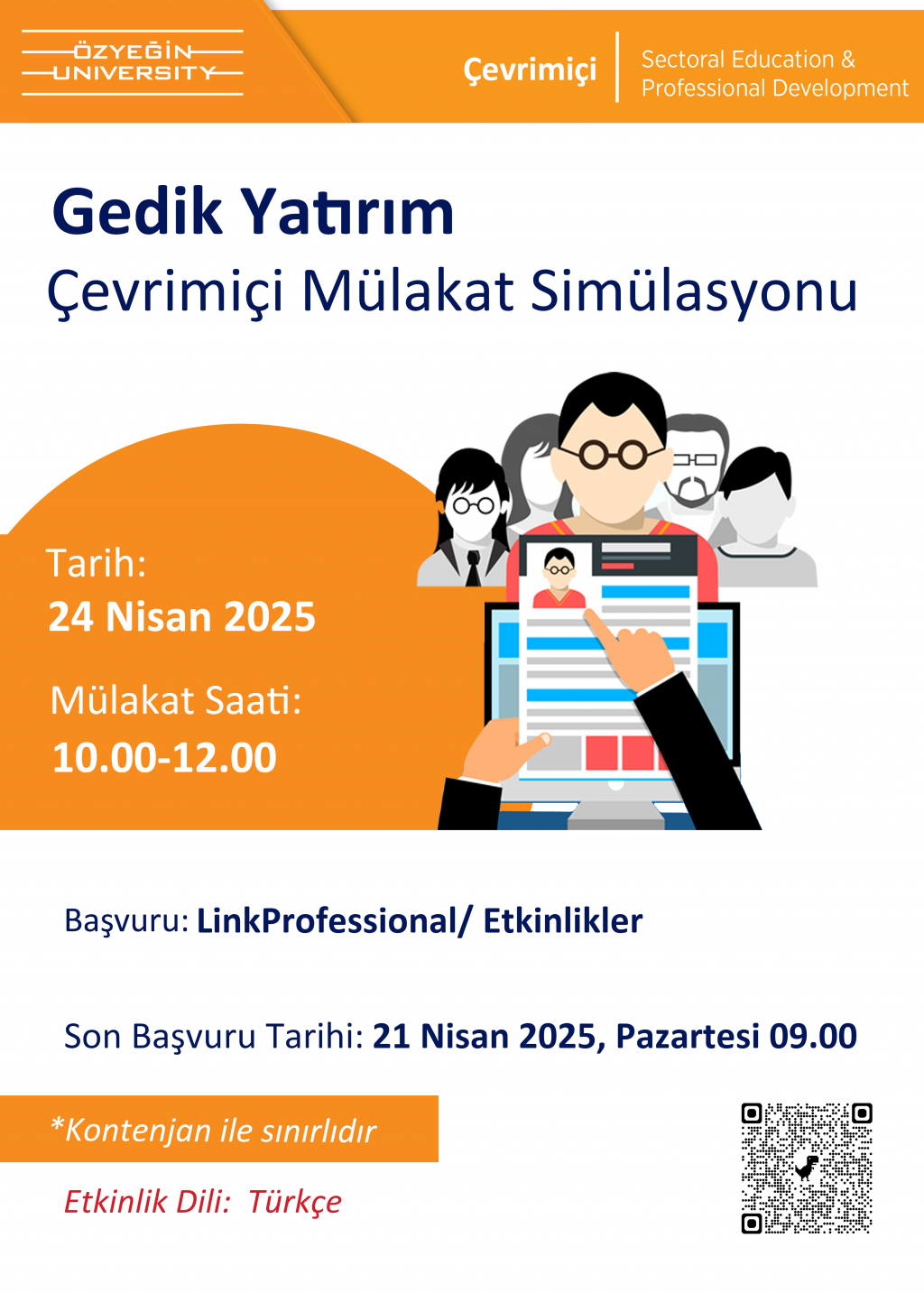 ÖZYEĞİN UNIVERSITY

Çevrimiçi

Sectoral Education & Professional Development

Gedik Yatırım

Çevrimiçi Mülakat Simülasyonu

Tarih:
24 Nisan 2025

Mülakat Saati:
10.00-12.00

Başvuru: LinkProfessional/ Etkinlikler

Son Başvuru Tarihi: 21 Nisan 2025, Pazartesi 09.00

*Kontenjan ile sınırlıdır

Etkinlik Dili: Türkçe